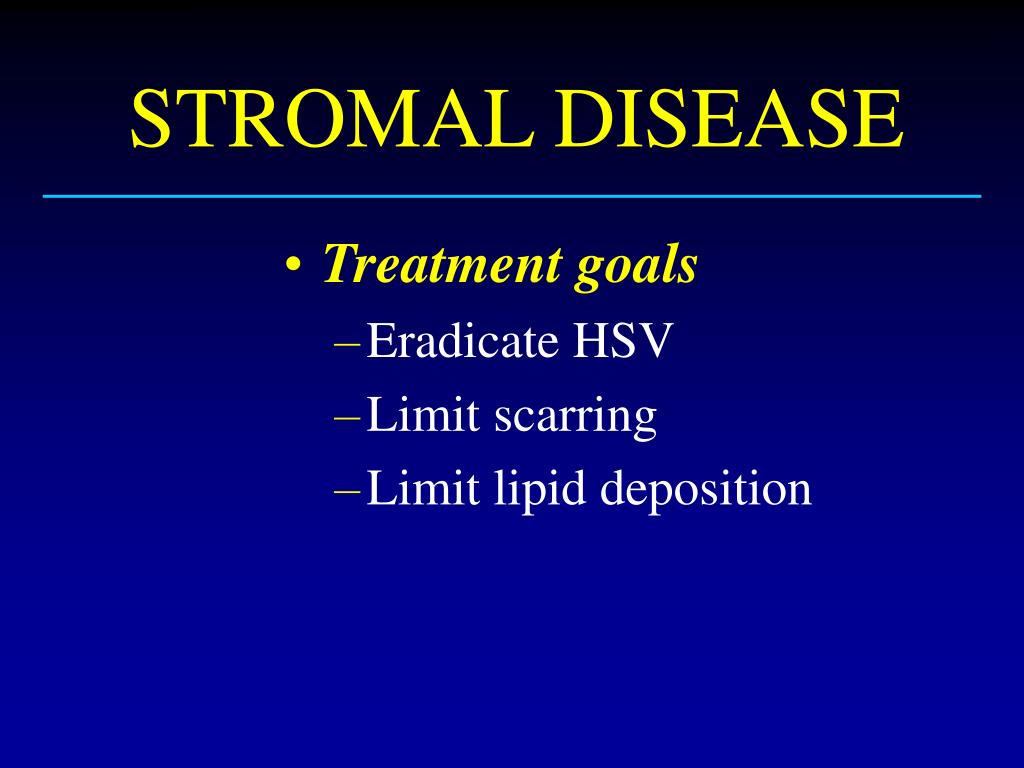 STROMAL DISEASE

• Treatment goals
– Eradicate HSV
– Limit scarring
– Limit lipid deposition